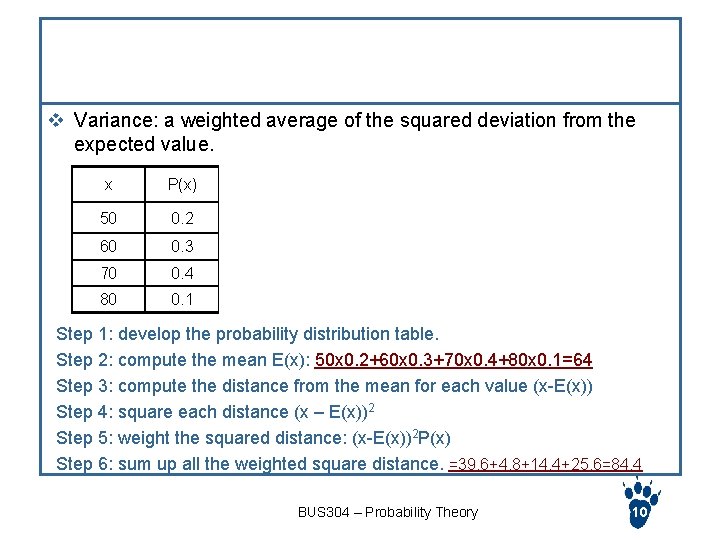 ❖ Variance: a weighted average of the squared deviation from the expected value.

| x | P(x) |
|---|---|
| 50 | 0.2 |
| 60 | 0.3 |
| 70 | 0.4 |
| 80 | 0.1 |

Step 1: develop the probability distribution table.

Step 2: compute the mean E(x): 50x0.2+60x0.3+70x0.4+80x0.1=64

Step 3: compute the distance from the mean for each value (x-E(x))

Step 4: square each distance $(x – E(x))^2$

Step 5: weight the squared distance: $(x-E(x))^2P(x)$

Step 6: sum up all the weighted square distance. =39.6+4.8+14.4+25.6=84.4

BUS304 – Probability Theory

10